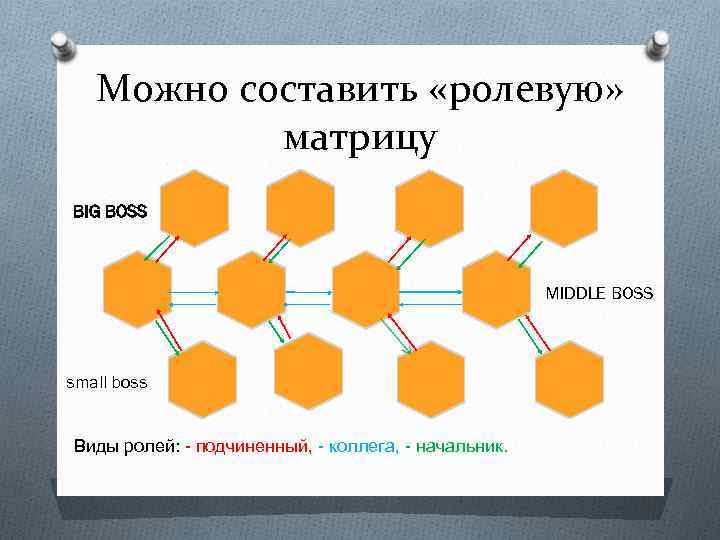 Можно составить «ролевую» матрицу

BIG BOSS

MIDDLE BOSS

small boss

Виды ролей: - подчиненный, - коллега, - начальник.